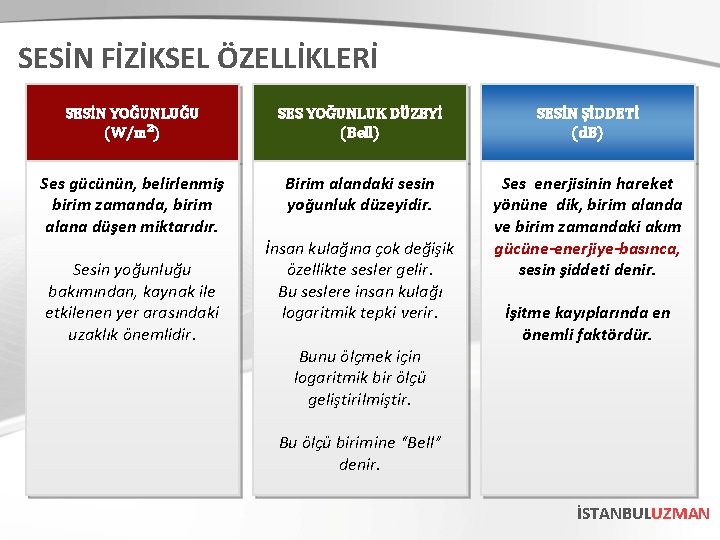 SESİN FİZİKSEL ÖZELLİKLERİ

SESİN YOĞUNLUĞU
($W/m^2$)

Ses gücünün, belirlenmiş birim zamanda, birim alana düşen miktarıdır.

Sesin yoğunluğu bakımından, kaynak ile etkilenen yer arasındaki uzaklık önemlidir.

SES YOĞUNLUK DÜZEYİ
(Bell)

Birim alandaki sesin yoğunluk düzeyidir.

İnsan kulağına çok değişik özellikte sesler gelir. Bu seslere insan kulağı logaritmik tepki verir.

Bunu ölçmek için logaritmik bir ölçü geliştirilmiştir.

Bu ölçü birimine "Bell" denir.

SESİN ŞİDDETİ
(dB)

Ses enerjisinin hareket yönüne dik, birim alanda ve birim zamandaki akım gücüne-enerjiye-basınca, sesin şiddeti denir.

İşitme kayıplarında en önemli faktördür.

İSTANBULUZMAN